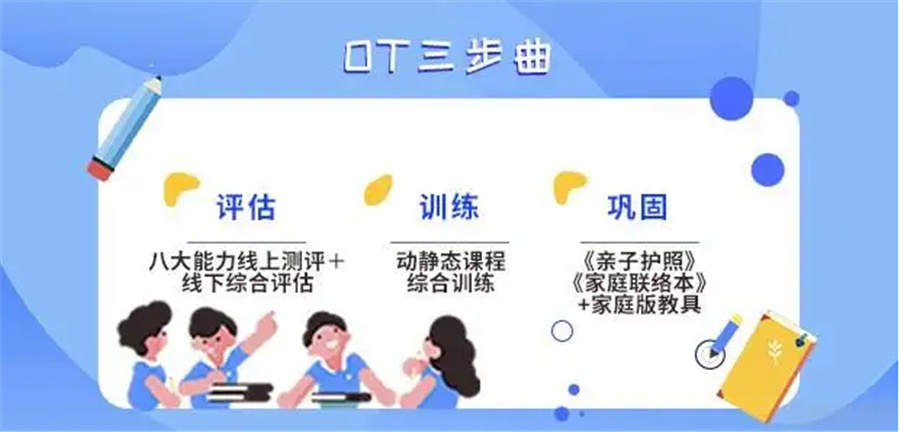 OT三步曲

评估

八大能力线上测评＋线下综合评估

训练

动静态课程综合训练

巩固

《亲子护照》《家庭联络本》+家庭版教具